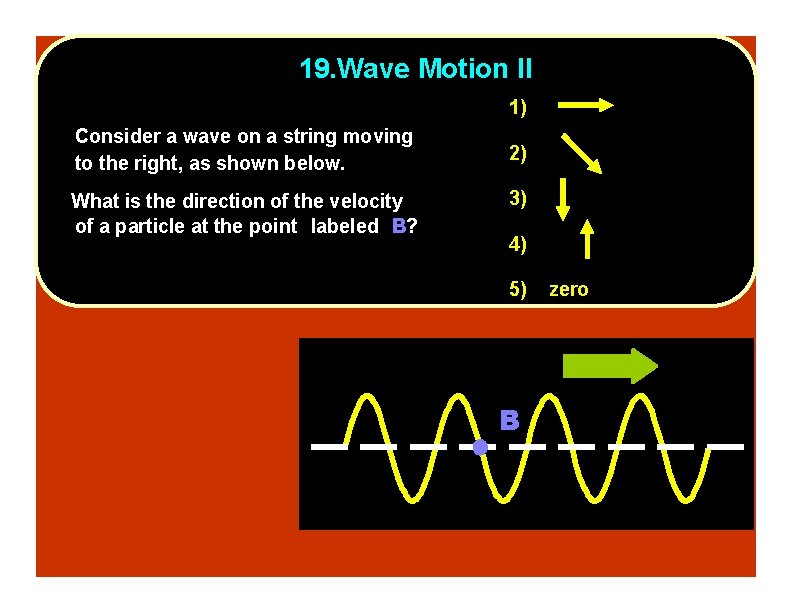 19.Wave Motion II

Consider a wave on a string moving to the right, as shown below.

What is the direction of the velocity of a particle at the point labeled B?

1)

2)

3)

4)

5) zero

B